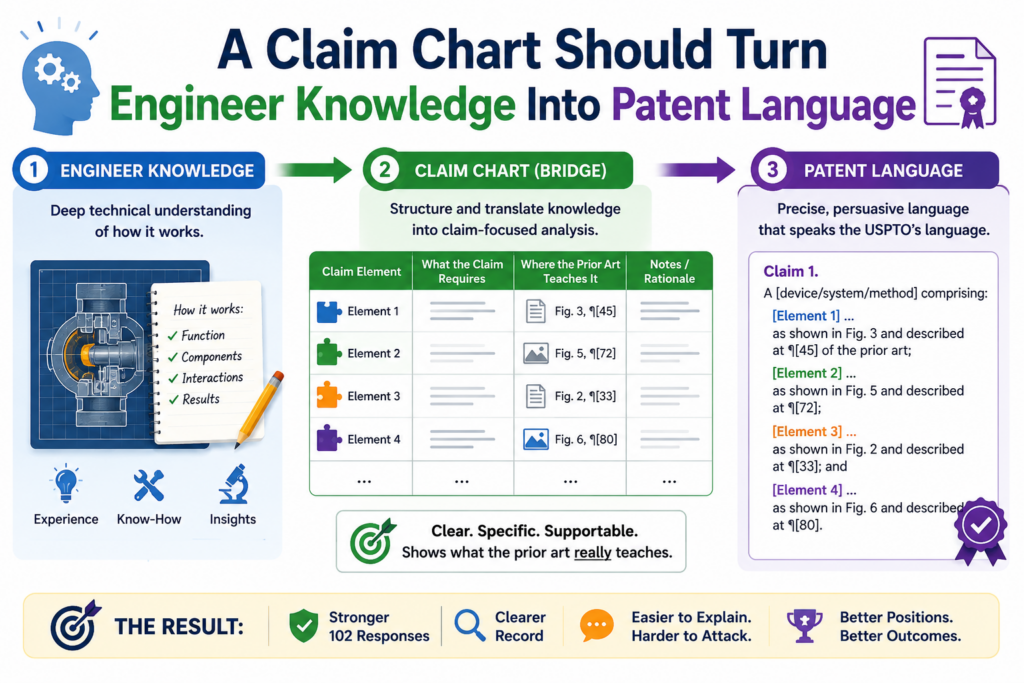 A Claim Chart Should Turn
Engineer Knowledge Into Patent Language

1 ENGINEER KNOWLEDGE

Deep technical understanding of how it works.

How it works:
✓ Function
✓ Components
✓ Interactions
✓ Results

Experience Know-How Insights

2 CLAIM CHART (BRIDGE)

Structure and translate knowledge into claim-focused analysis.

| Claim Element | What the Claim Requires | Where the Prior Art Teaches It | Notes / Rationale |
|---|---|---|---|
| Element 1 | | Fig. 3, ¶[45] | |
| Element 2 | | Fig. 5, ¶[72] | |
| Element 3 | | Fig. 2, ¶[33] | |
| Element 4 | | Fig. 6, ¶[80] | |
| ... | ... | ... | ... |

Clear. Specific. Supportable.
Shows what the prior art really teaches.

3 PATENT LANGUAGE

Precise, persuasive language that speaks the USPTO's language.

Claim 1.
A [device/system/method] comprising:
[Element 1] ... as shown in Fig. 3 and described at ¶[45] of the prior art;
[Element 2] ... as shown in Fig. 5 and described at ¶[72];
[Element 3] ... as shown in Fig. 2 and described at ¶[33]; and
[Element 4] ... as shown in Fig. 6 and described at ¶[80].

THE RESULT:
Stronger 102 Responses
Clearer Record
Easier to Explain. Harder to Attack.
Better Positions. Better Outcomes.